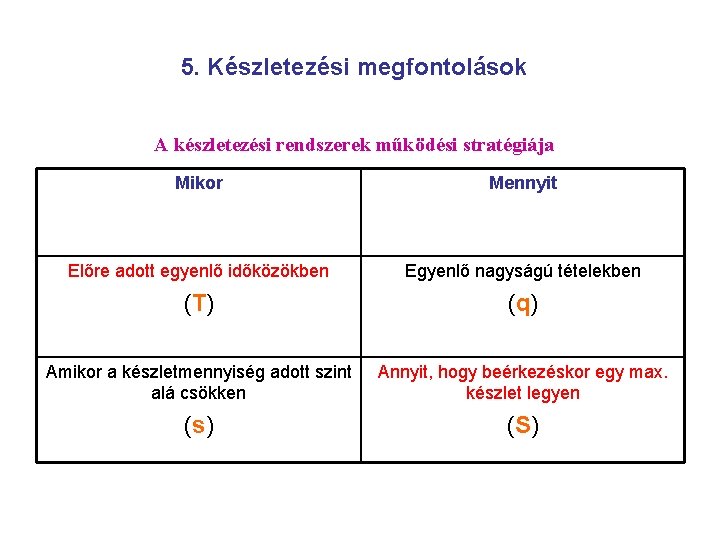 5. Készletezési megfontolások

A készletezési rendszerek működési stratégiája

| Mikor | Mennyit |
|---|---|
| Előre adott egyenlő időközökben (T) | Egyenlő nagyságú tételekben (q) |
| Amikor a készletmennyiség adott szint alá csökken (s) | Annyit, hogy beérkezéskor egy max. készlet legyen (S) |